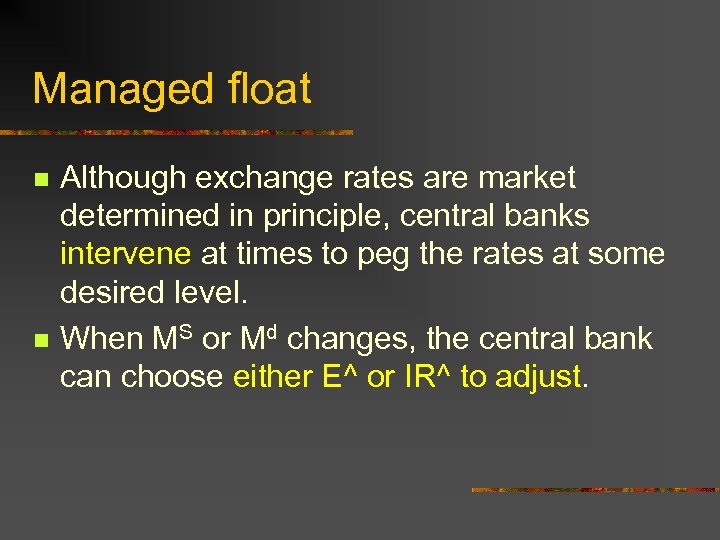 Managed float

Although exchange rates are market determined in principle, central banks intervene at times to peg the rates at some desired level.

When $M^S$ or $M^d$ changes, the central bank can choose either E^ or IR^ to adjust.